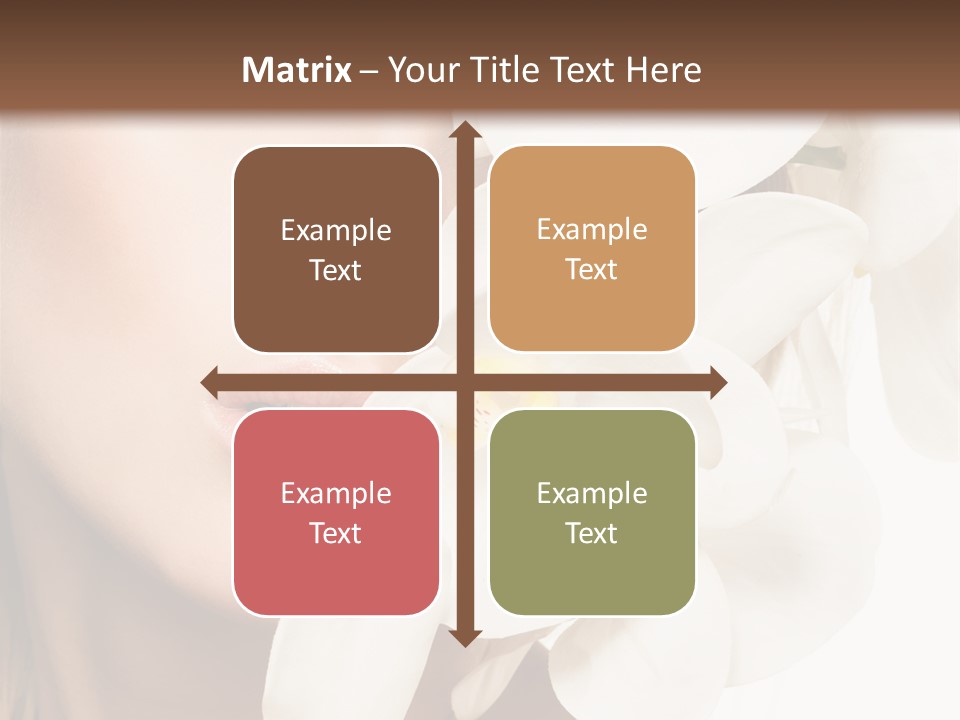 Matrix – Your Title Text Here

Example Text

Example Text

Example Text

Example Text